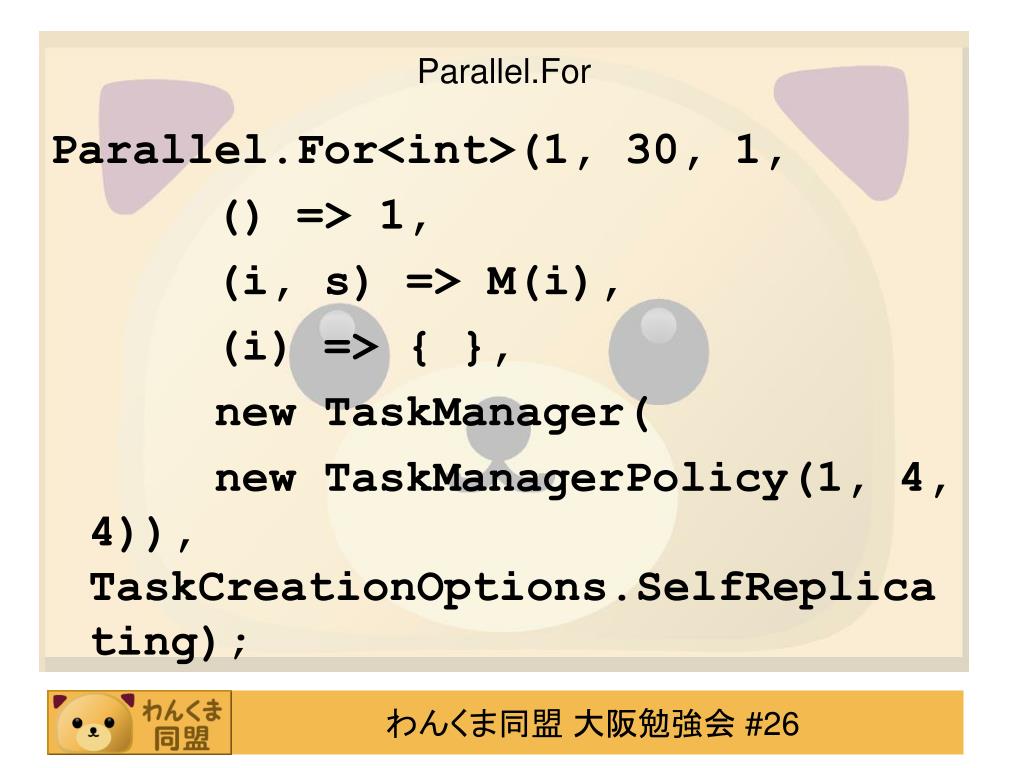 Parallel.For

Parallel.For<int>(1, 30, 1,
() => 1,
(i, s) => M(i),
(i) => { },
new TaskManager(
new TaskManagerPolicy(1, 4, 4)),
TaskCreationOptions.SelfReplicating);

わんくま同盟

わんくま同盟 大阪勉強会 #26